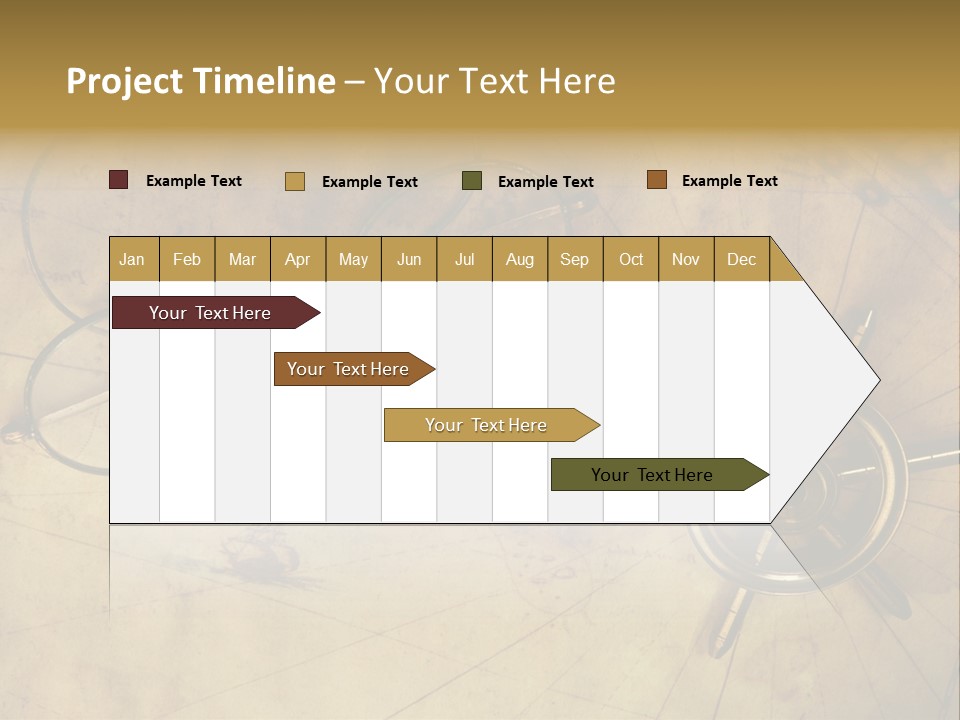 Project Timeline – Your Text Here

Example Text Example Text Example Text Example Text

| Jan | Feb | Mar | Apr | May | Jun | Jul | Aug | Sep | Oct | Nov | Dec |
|---|---|---|---|---|---|---|---|---|---|---|---|

Your Text Here

Your Text Here

Your Text Here

Your Text Here